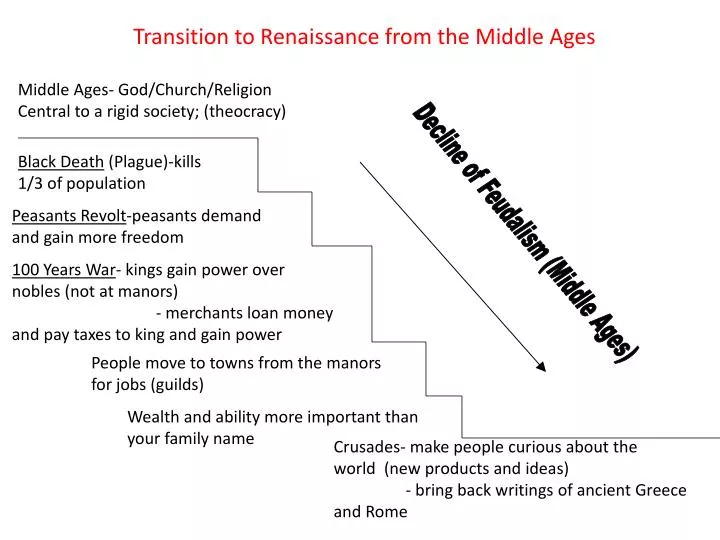 Transition to Renaissance from the Middle Ages

Middle Ages- God/Church/Religion Central to a rigid society; (theocracy)

Black Death (Plague)-kills 1/3 of population

Peasants Revolt-peasants demand and gain more freedom

100 Years War- kings gain power over nobles (not at manors)
- merchants loan money and pay taxes to king and gain power

People move to towns from the manors for jobs (guilds)

Wealth and ability more important than your family name

Crusades- make people curious about the world (new products and ideas)
- bring back writings of ancient Greece and Rome

Decline of Feudalism (Middle Ages)